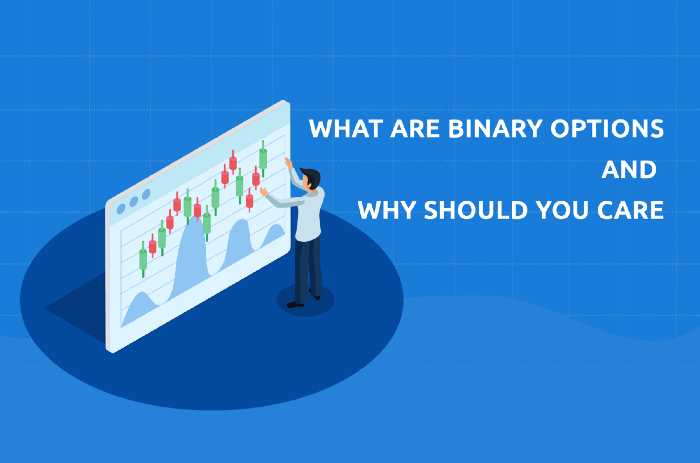 WHAT ARE BINARY OPTIONS
AND
WHY SHOULD YOU CARE